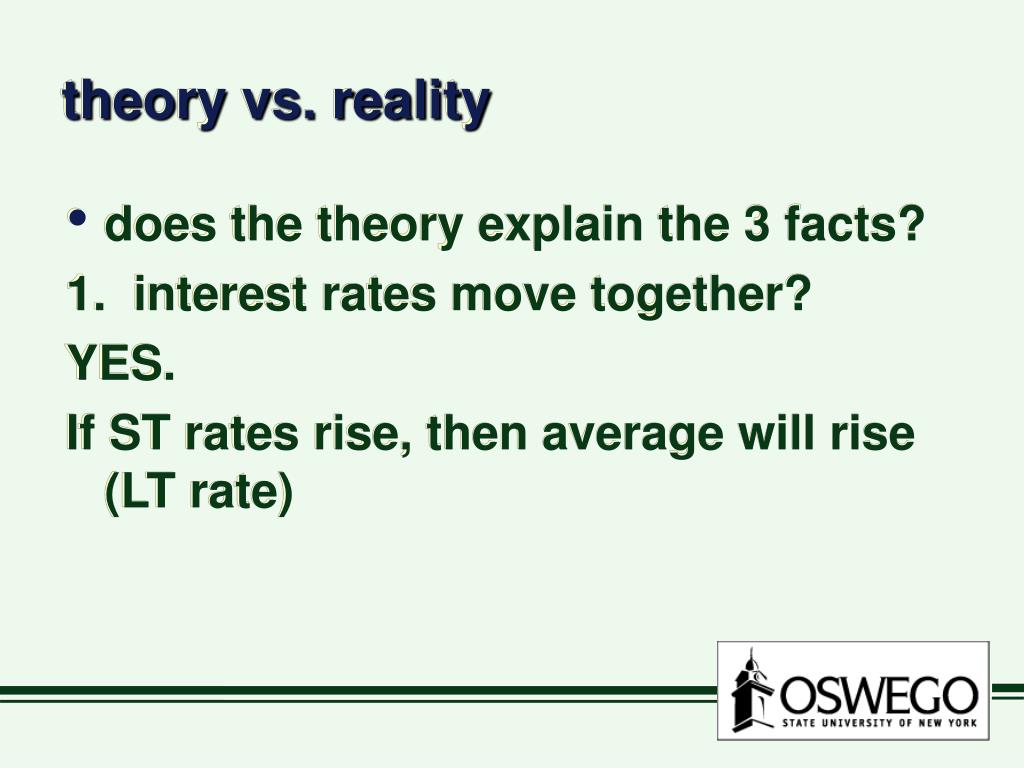 theory vs. reality

• does the theory explain the 3 facts?

1. interest rates move together?

YES.

If ST rates rise, then average will rise (LT rate)

OSWEGO
STATE UNIVERSITY OF NEW YORK